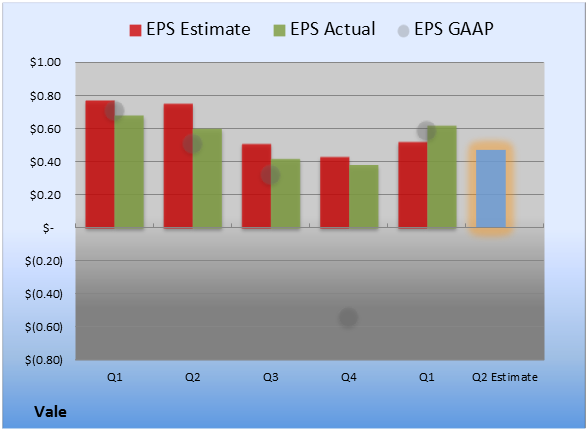 EPS Estimate EPS Actual EPS GAAP

$1.00
$0.80
$0.60
$0.40
$0.20
$-
$(0.20)
$(0.40)
$(0.60)
$(0.80)

Q1 Q2 Q3 Q4 Q1 Q2 Estimate

Vale